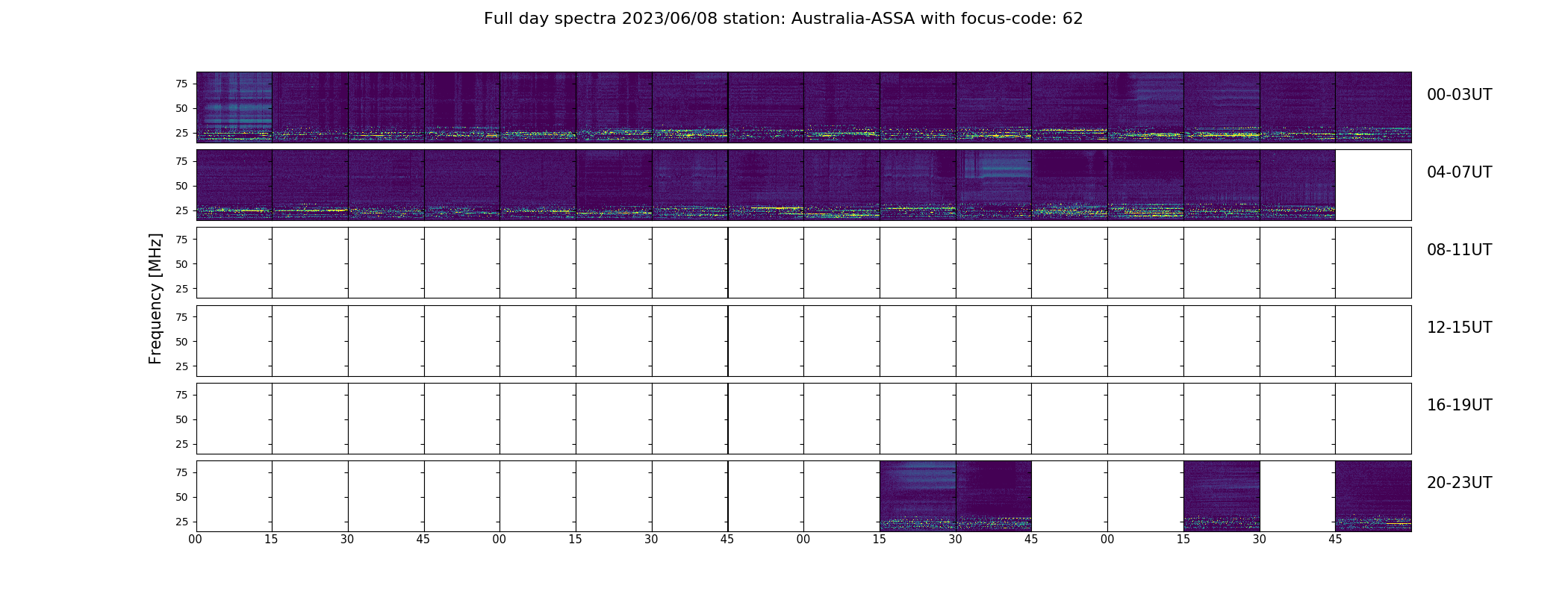 Full day spectra 2023/06/08 station: Australia-ASSA with focus-code: 62

Frequency [MHz]

75
50
25
00-03UT

75
50
25
04-07UT

75
50
25
08-11UT

75
50
25
12-15UT

75
50
25
16-19UT

75
50
25
20-23UT

00 15 30 45 00 15 30 45 00 15 30 45 00 15 30 45